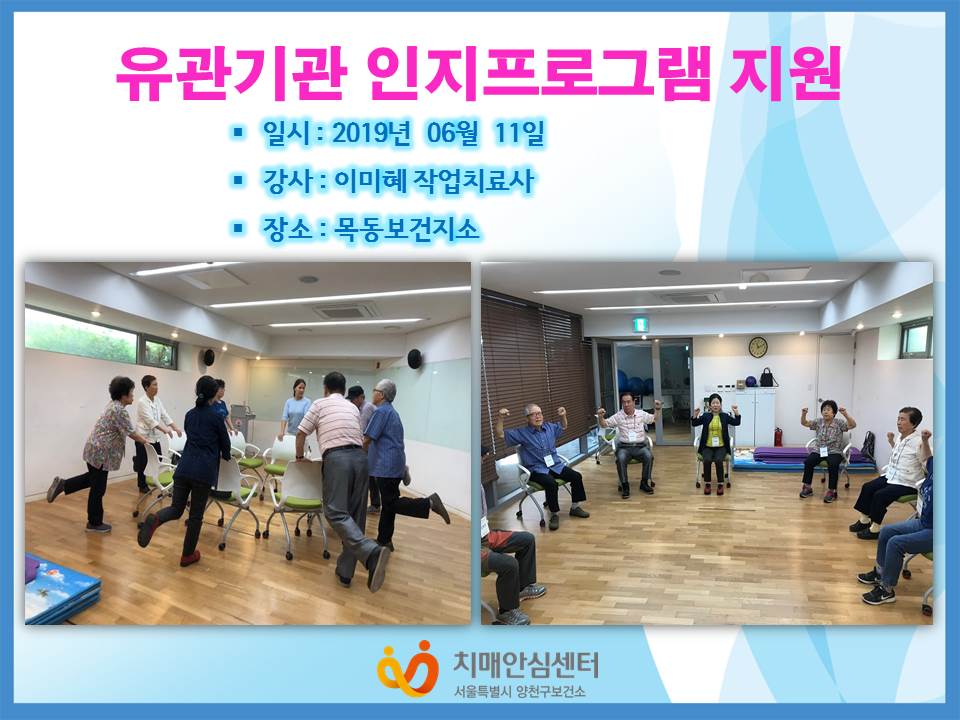 유관기관 인지프로그램 지원

▪ 일시 : 2019년 06월 11일

▪ 강사 : 이미혜 작업치료사

▪ 장소 : 목동보건지소

치매안심센터
서울특별시 양천구보건소